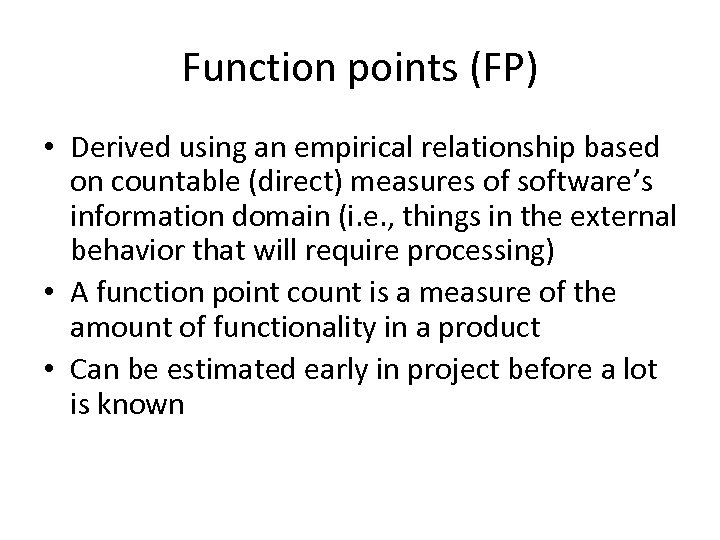 Function points (FP)

• Derived using an empirical relationship based on countable (direct) measures of software’s information domain (i.e., things in the external behavior that will require processing)
• A function point count is a measure of the amount of functionality in a product
• Can be estimated early in project before a lot is known